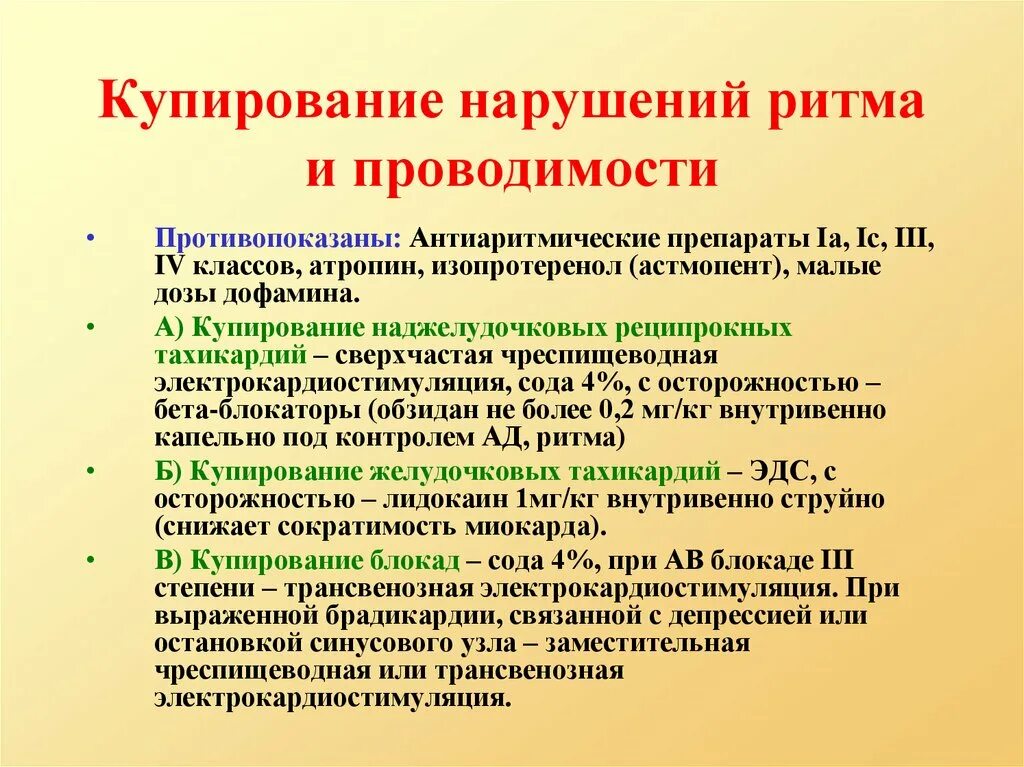 Купирование нарушений ритма и проводимости

• Противопоказаны: Антиаритмические препараты Ia, Ic, III, IV классов, атропин, изопротеренол (астмопент), малые дозы дофамина.

• А) Купирование наджелудочковых реципрокных тахикардий – сверхчастая чреспищеводная электрокардиостимуляция, сода 4%, с осторожностью – бета-блокаторы (обзидан не более 0,2 мг/кг внутривенно капельно под контролем АД, ритма)

• Б) Купирование желудочковых тахикардий – ЭДС, с осторожностью – лидокаин 1мг/кг внутривенно струйно (снижает сократимость миокарда).

• В) Купирование блокад – сода 4%, при АВ блокаде III степени – трансвенозная электрокардиостимуляция. При выраженной брадикардии, связанной с депрессией или остановкой синусового узла – заместительная чреспищеводная или трансвенозная электрокардиостимуляция.